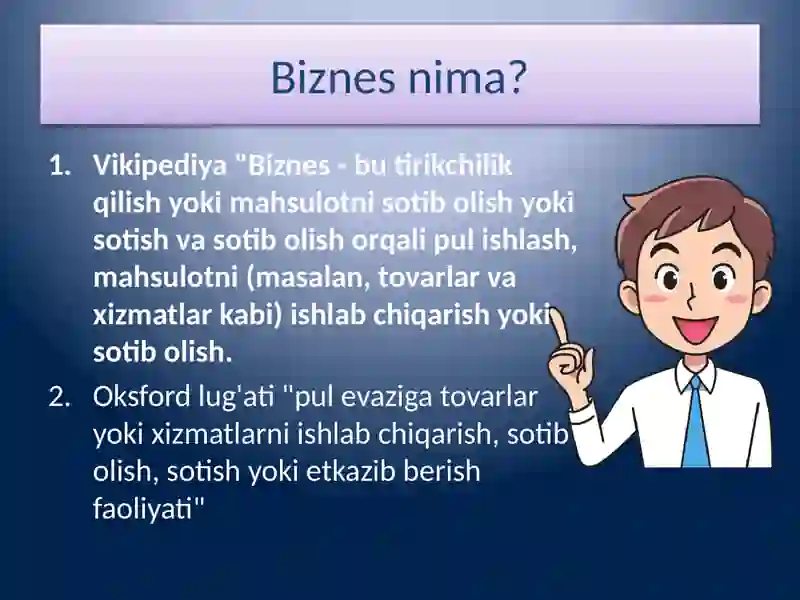 Biznes nima?

1. Vikipediya "Biznes - bu tirikchilik qilish yoki mahsulotni sotib olish yoki sotish va sotib olish orqali pul ishlash, mahsulotni (masalan, tovarlar va xizmatlar kabi) ishlab chiqarish yoki sotib olish.

2. Oksford lug'ati "pul evaziga tovarlar yoki xizmatlarni ishlab chiqarish, sotib olish, sotish yoki etkazib berish faoliyati"